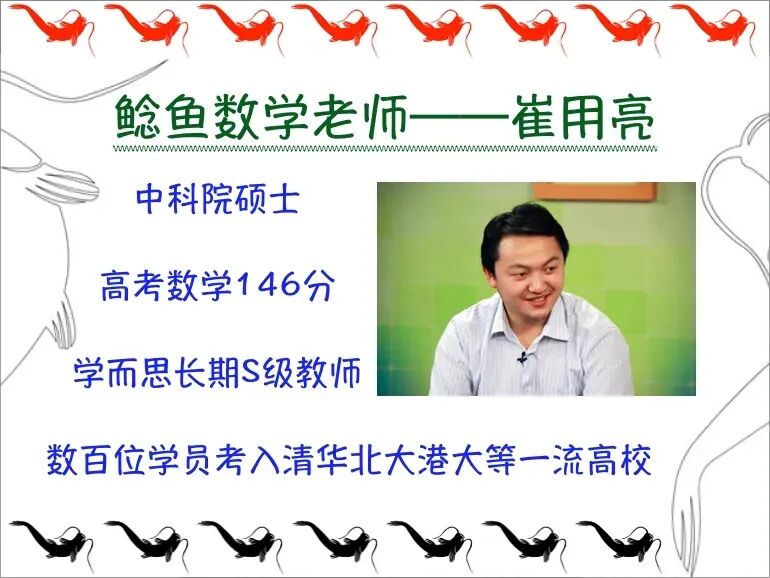 鲶鱼数学老师——崔用亮

中科院硕士

高考数学146分

学而思长期S级教师

数百位学员考入清华北大港大等一流高校